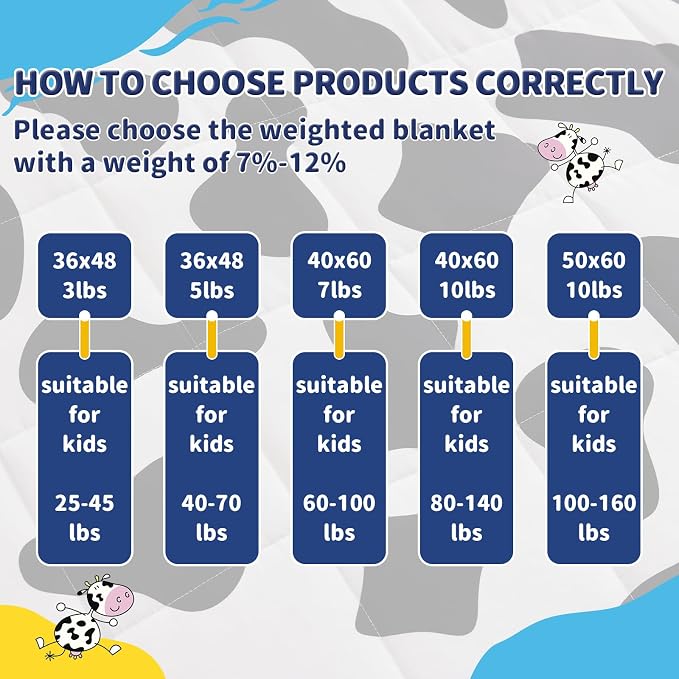 HOW TO CHOOSE PRODUCTS CORRECTLY

Please choose the weighted blanket with a weight of 7%-12%

36x48
3lbs

suitable for kids

25-45 lbs

36x48
5lbs

suitable for kids

40-70 lbs

40x60
7lbs

suitable for kids

60-100 lbs

40x60
10lbs

suitable for kids

80-140 lbs

50x60
10lbs

suitable for kids

100-160 lbs